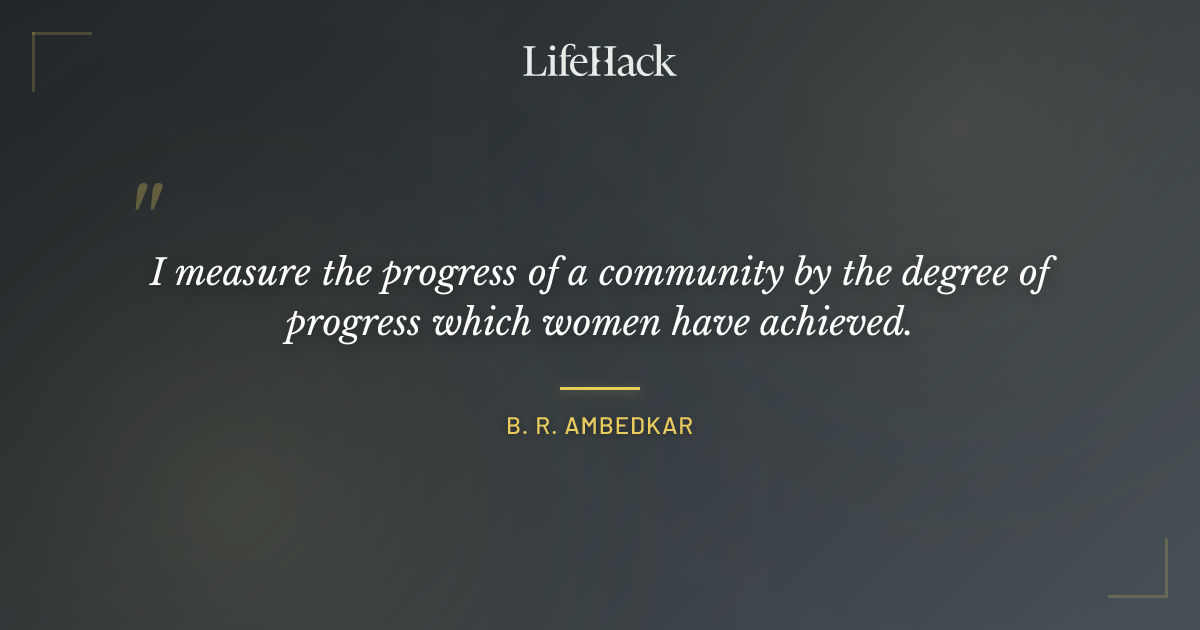 LifeHack

"

I measure the progress of a community by the degree of progress which women have achieved.

B. R. AMBEDKAR